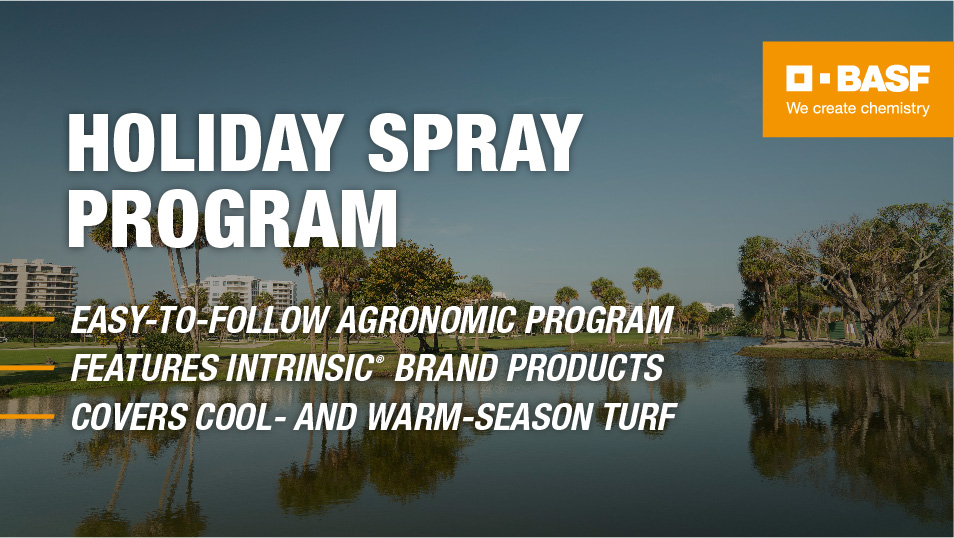 BASF
We create chemistry

HOLIDAY SPRAY PROGRAM

EASY-TO-FOLLOW AGRONOMIC PROGRAM
FEATURES INTRINSIC® BRAND PRODUCTS
COVERS COOL- AND WARM-SEASON TURF